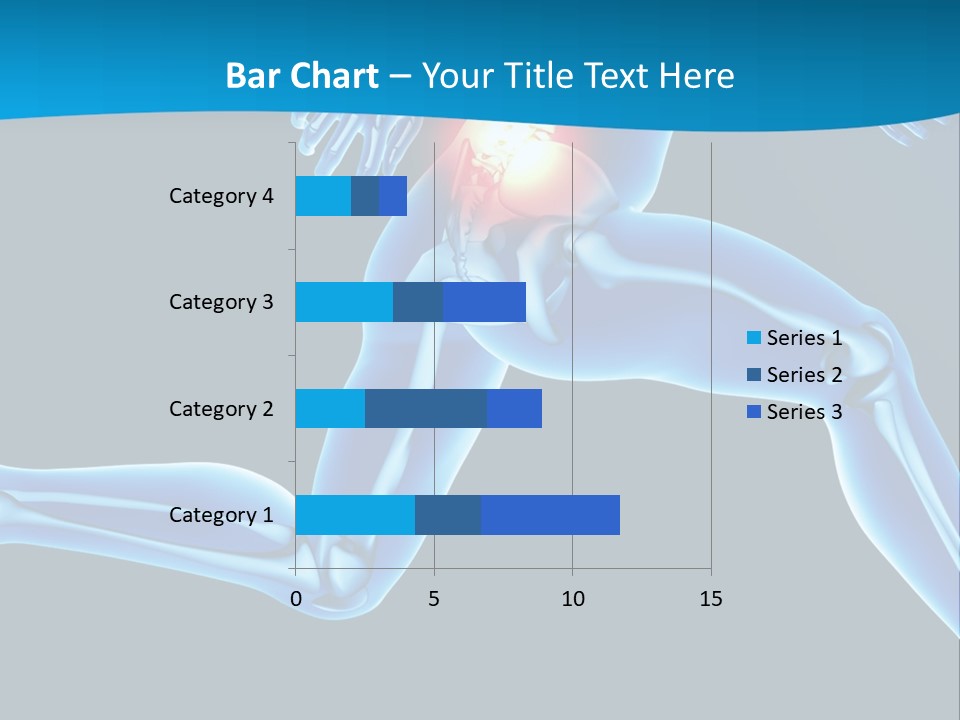 Bar Chart – Your Title Text Here

Category 4
Category 3
Category 2
Category 1

0 5 10 15

Series 1
Series 2
Series 3